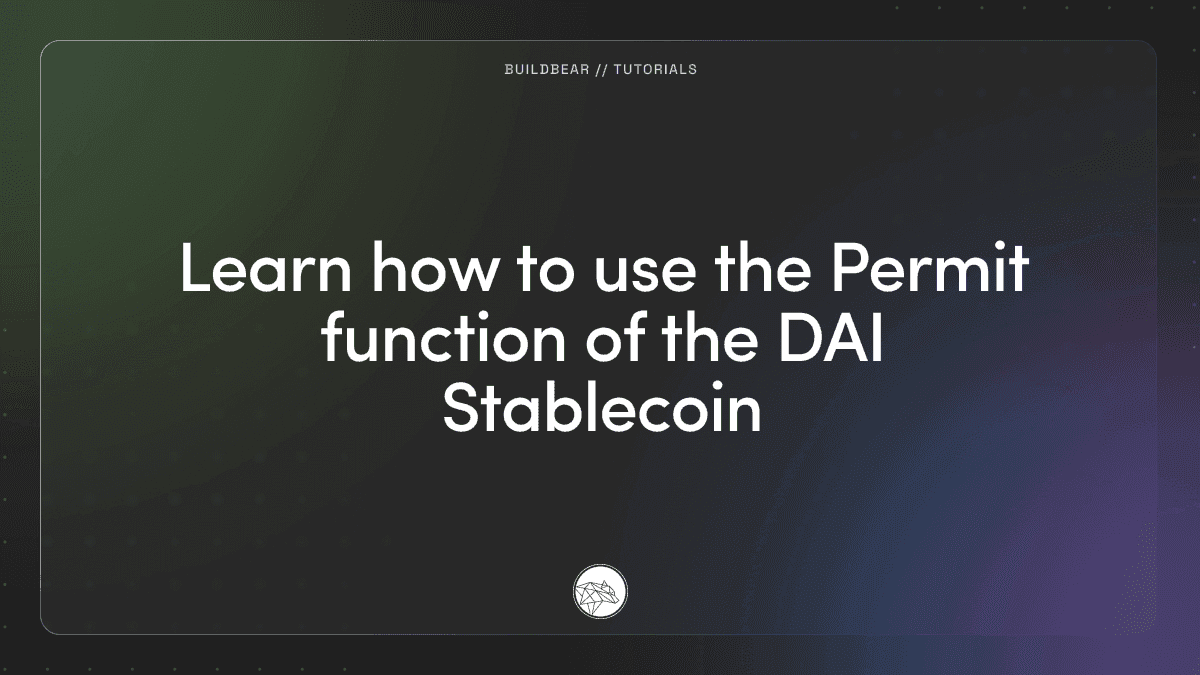 BUILDBEAR // TUTORIALS

Learn how to use the Permit function of the DAI Stablecoin